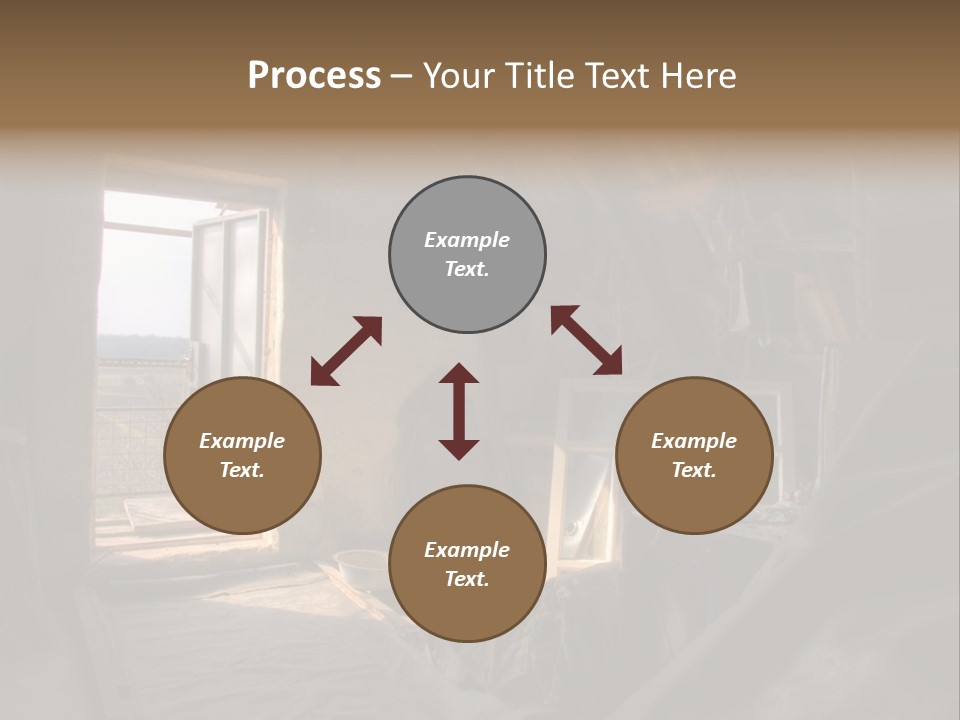 Process – Your Title Text Here

Example Text.

Example Text.

Example Text.

Example Text.